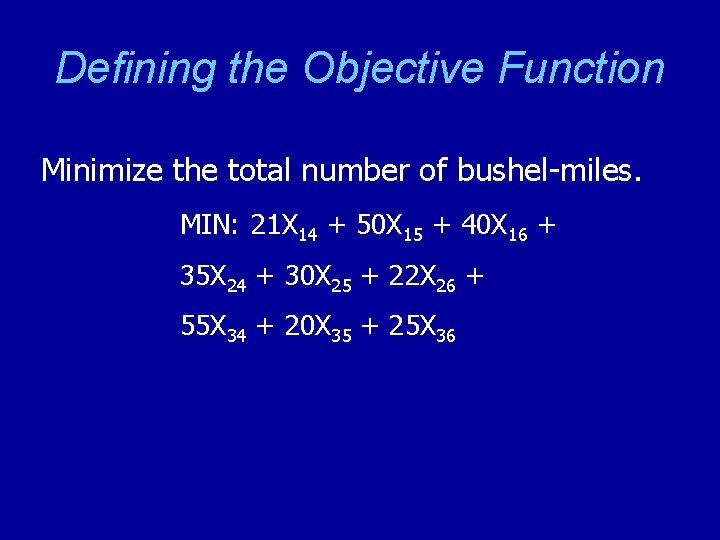 Defining the Objective Function

Minimize the total number of bushel-miles.

MIN: $21X_{14} + 50X_{15} + 40X_{16} +$

$35X_{24} + 30X_{25} + 22X_{26} +$

$55X_{34} + 20X_{35} + 25X_{36}$